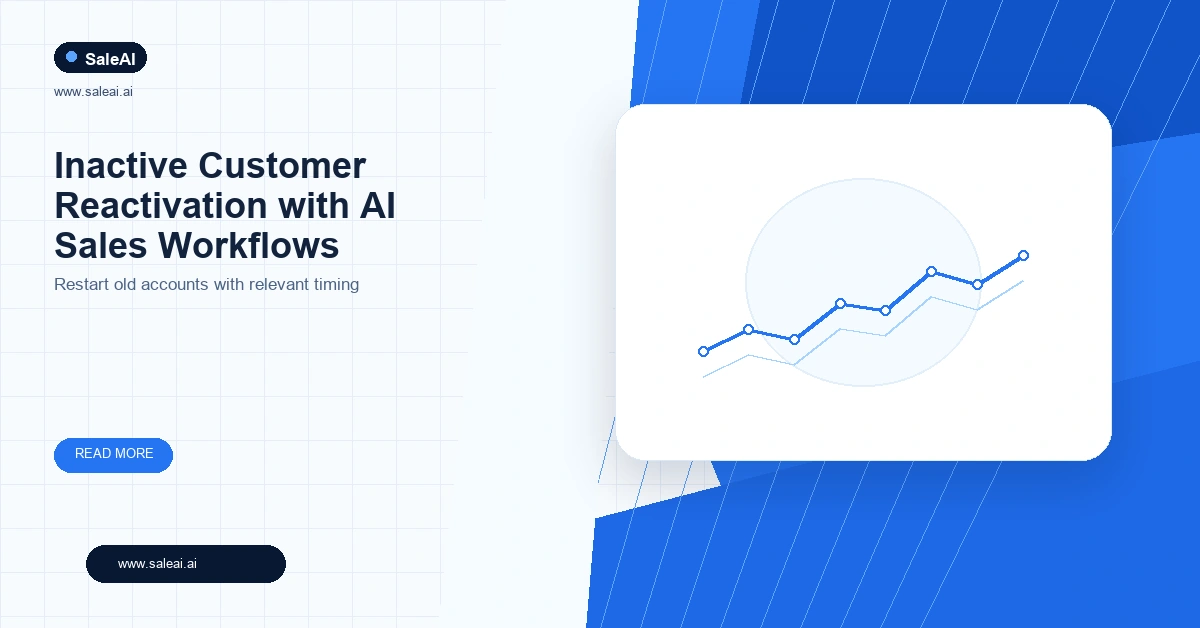 SaleAI

www.saleai.ai

Inactive Customer Reactivation with AI Sales Workflows

Restart old accounts with relevant timing

READ MORE

www.saleai.ai